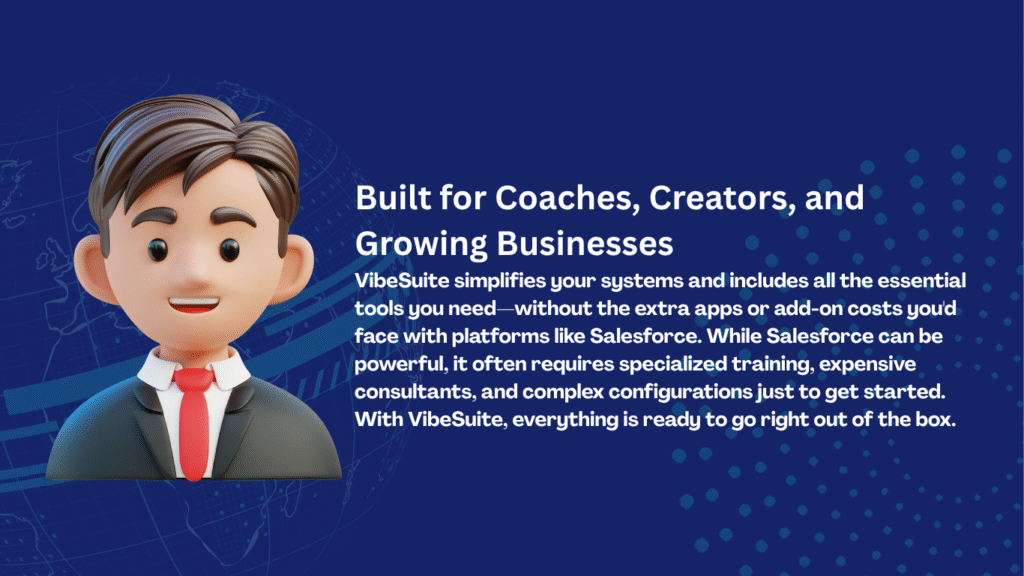 Built for Coaches, Creators, and Growing Businesses

VibeSuite simplifies your systems and includes all the essential tools you need—without the extra apps or add-on costs you'd face with platforms like Salesforce. While Salesforce can be powerful, it often requires specialized training, expensive consultants, and complex configurations just to get started. With VibeSuite, everything is ready to go right out of the box.